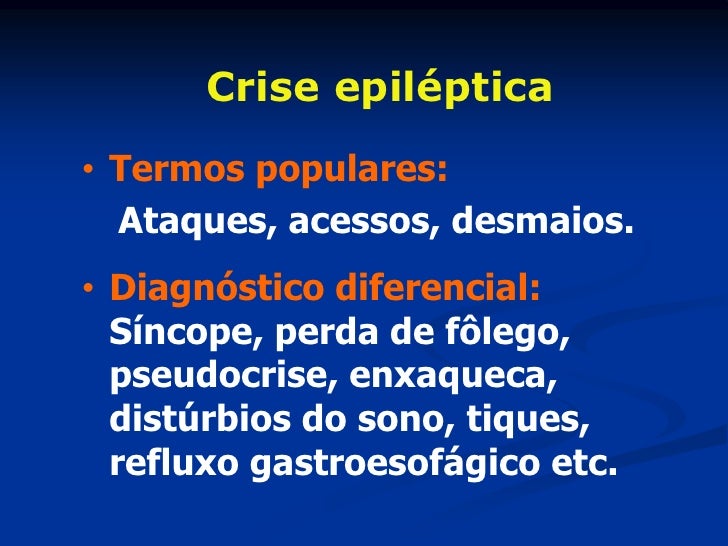 Crise epiléptica

• Termos populares:
Ataques, acessos, desmaios.

• Diagnóstico diferencial:
Síncope, perda de fôlego, pseudocrise, enxaqueca, distúrbios do sono, tiques, refluxo gastroesofágico etc.